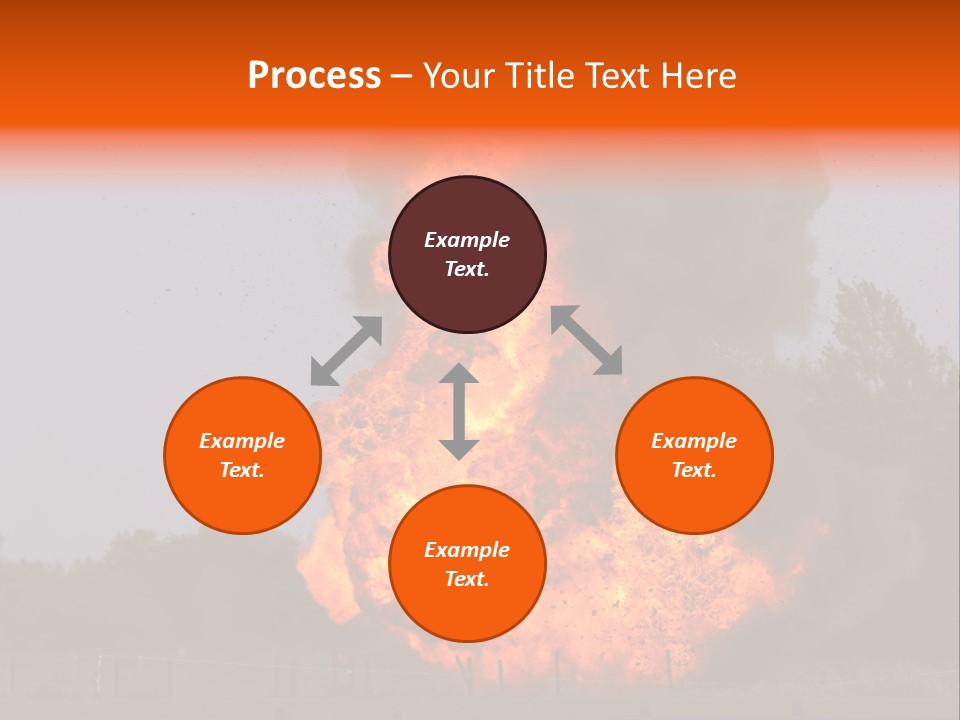 Process – Your Title Text Here

Example Text.

Example Text.

Example Text.

Example Text.